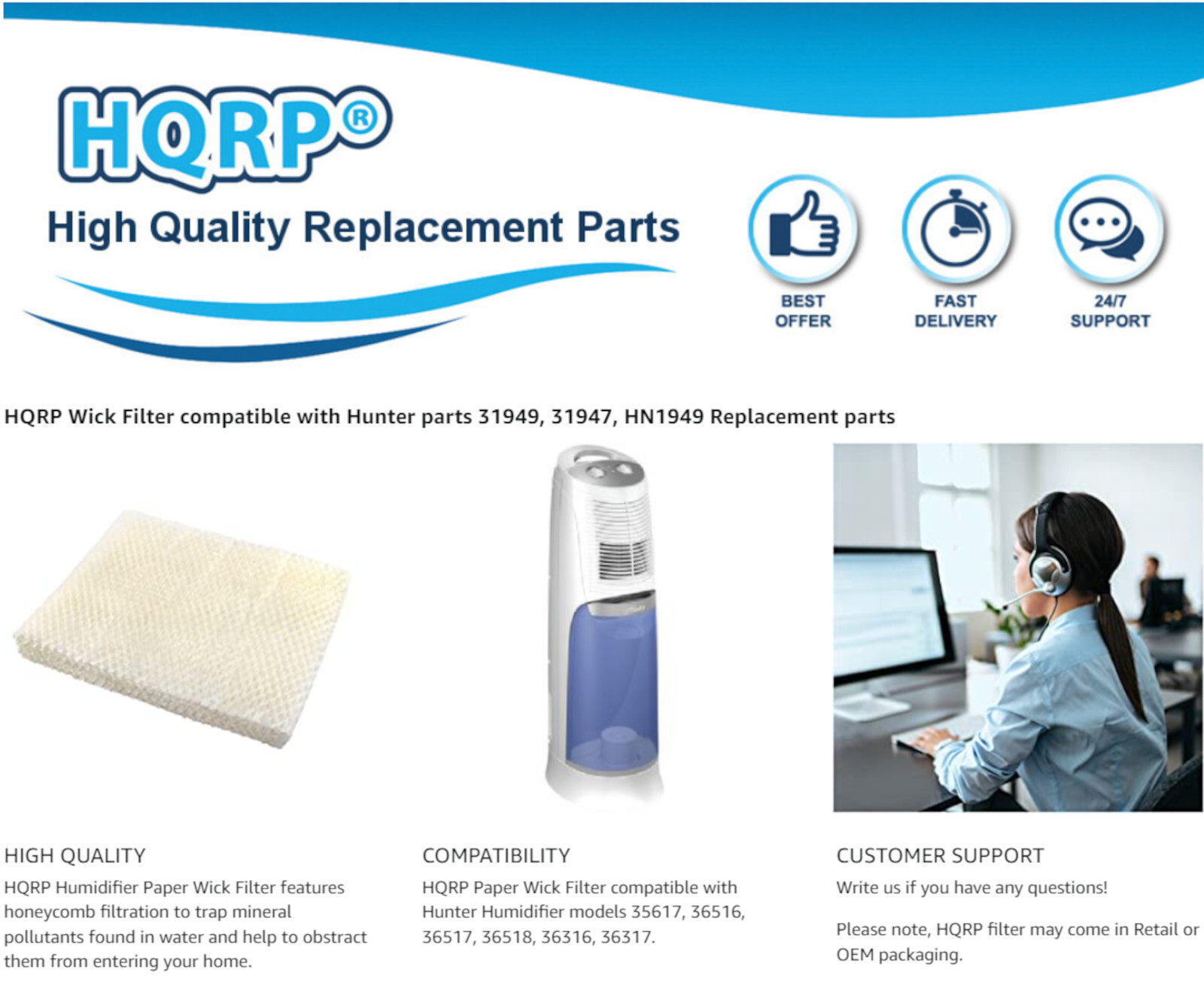 HQRP®

High Quality Replacement Parts

BEST OFFER

FAST DELIVERY

24/7 SUPPORT

HQRP Wick Filter compatible with Hunter parts 31949, 31947, HN1949 Replacement parts

HIGH QUALITY

HQRP Humidifier Paper Wick Filter features honeycomb filtration to trap mineral pollutants found in water and help to obstract them from entering your home.

COMPATIBILITY

HQRP Paper Wick Filter compatible with Hunter Humidifier models 35617, 36516, 36517, 36518, 36316, 36317.

CUSTOMER SUPPORT

Write us if you have any questions!

Please note, HQRP filter may come in Retail or OEM packaging.